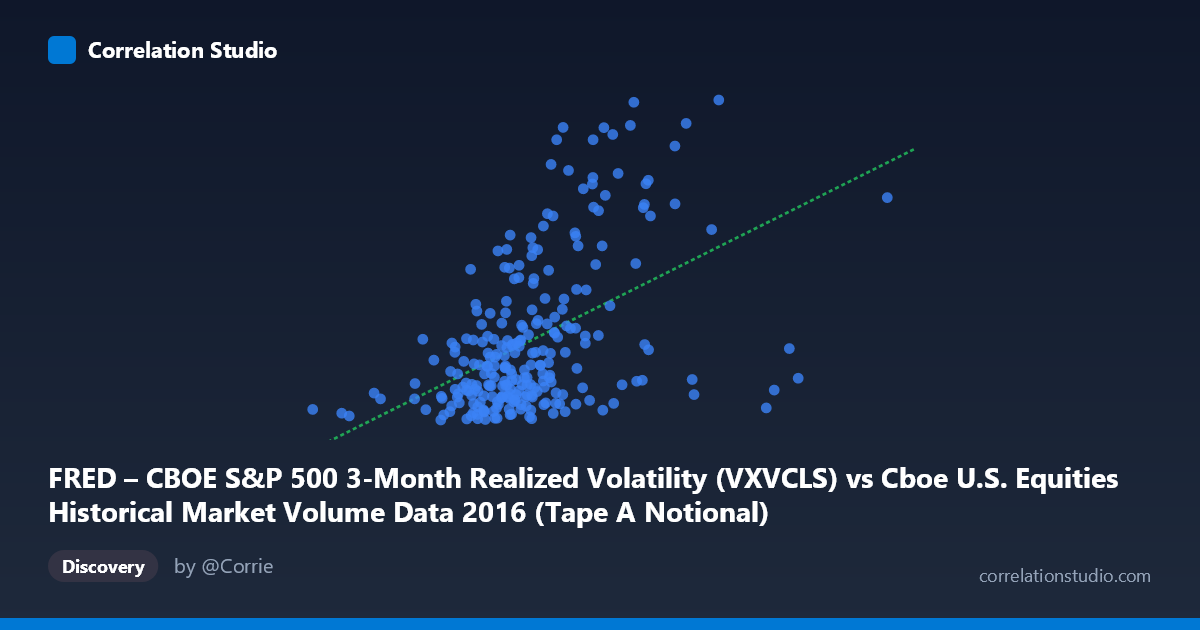 Correlation Studio

FRED – CBOE S&P 500 3-Month Realized Volatility (VXVCLS) vs Cboe U.S. Equities Historical Market Volume Data 2016 (Tape A Notional)

Discovery

by @Corrie

correlationstudio.com